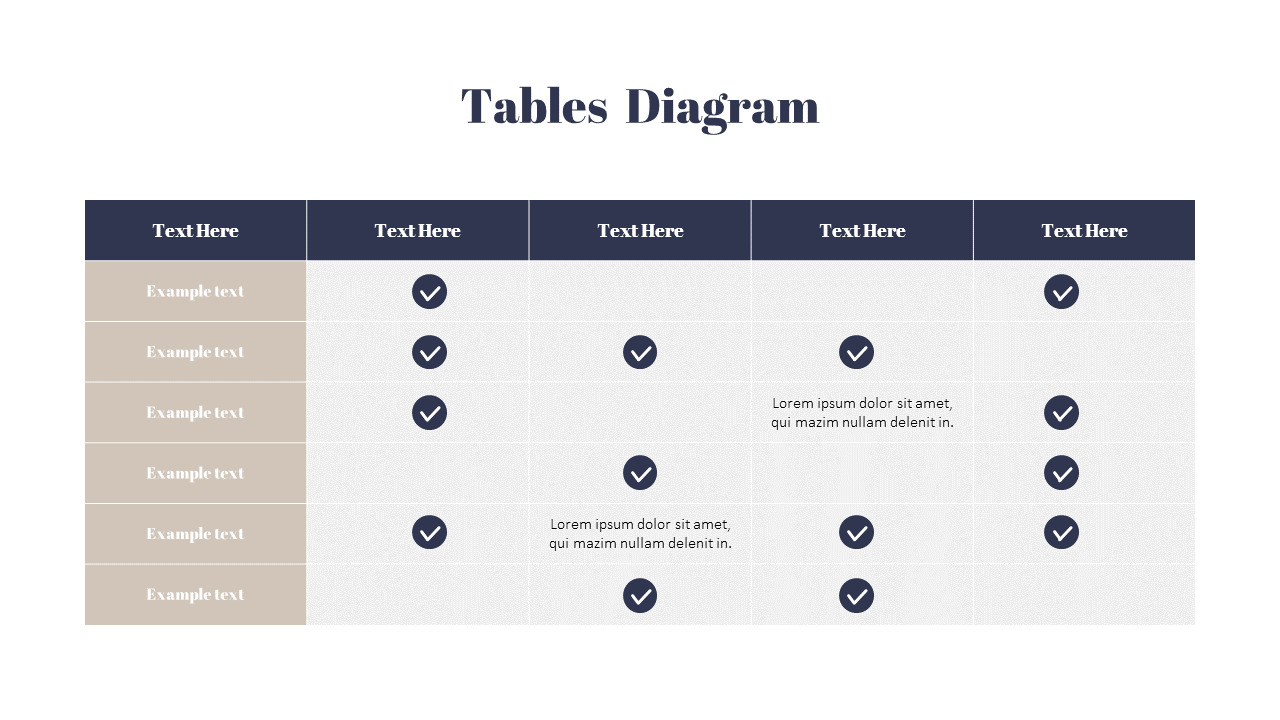 Tables Diagram

| Text Here | Text Here | Text Here | Text Here | Text Here |
|---|---|---|---|---|
| Example text | ✓ | | | ✓ |
| Example text | ✓ | ✓ | ✓ | |
| Example text | ✓ | | Lorem ipsum dolor sit amet, qui mazim nullam delenit in. | ✓ |
| Example text | | ✓ | | ✓ |
| Example text | ✓ | Lorem ipsum dolor sit amet, qui mazim nullam delenit in. | ✓ | ✓ |
| Example text | | ✓ | ✓ | |